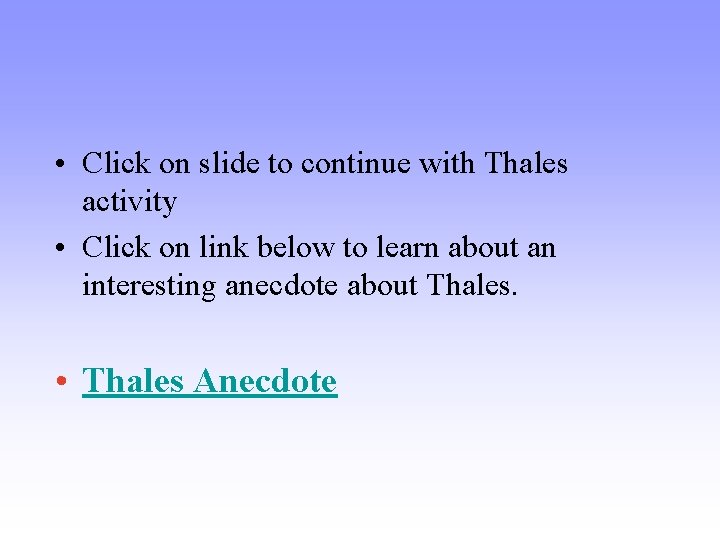 • Click on slide to continue with Thales activity

• Click on link below to learn about an interesting anecdote about Thales.

• Thales Anecdote